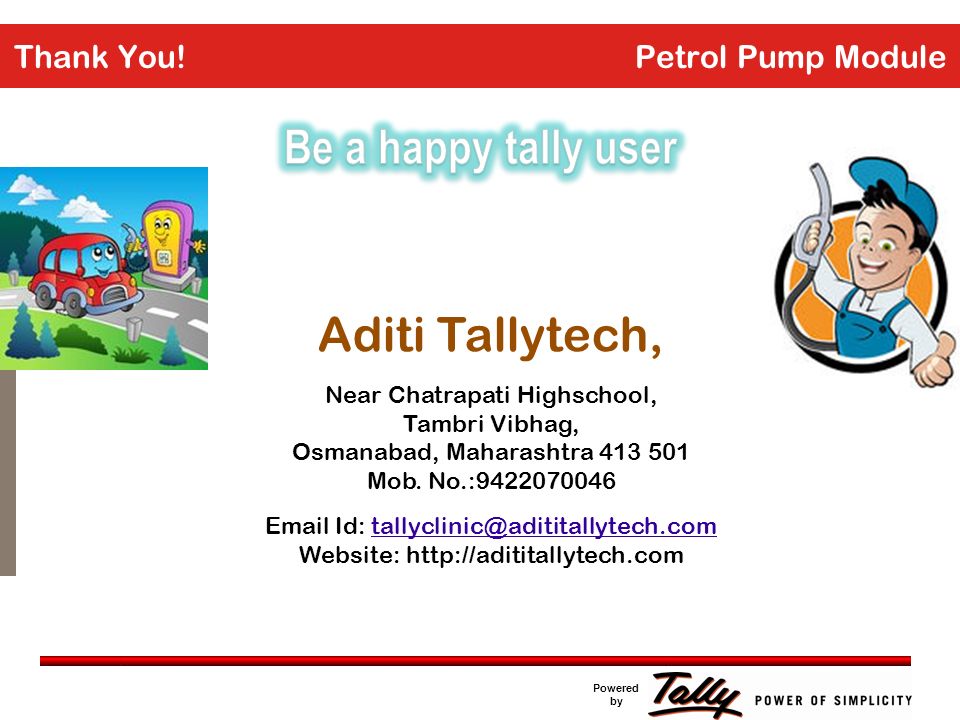 Thank You!

Petrol Pump Module

Be a happy tally user

Aditi Tallytech,

Near Chatrapati Highschool,
Tambri Vibhag,
Osmanabad, Maharashtra 413 501
Mob. No.:9422070046

Email Id: tallyclinic@adititallytech.com
Website: http://adititallytech.com

Powered by Tally POWER OF SIMPLICITY